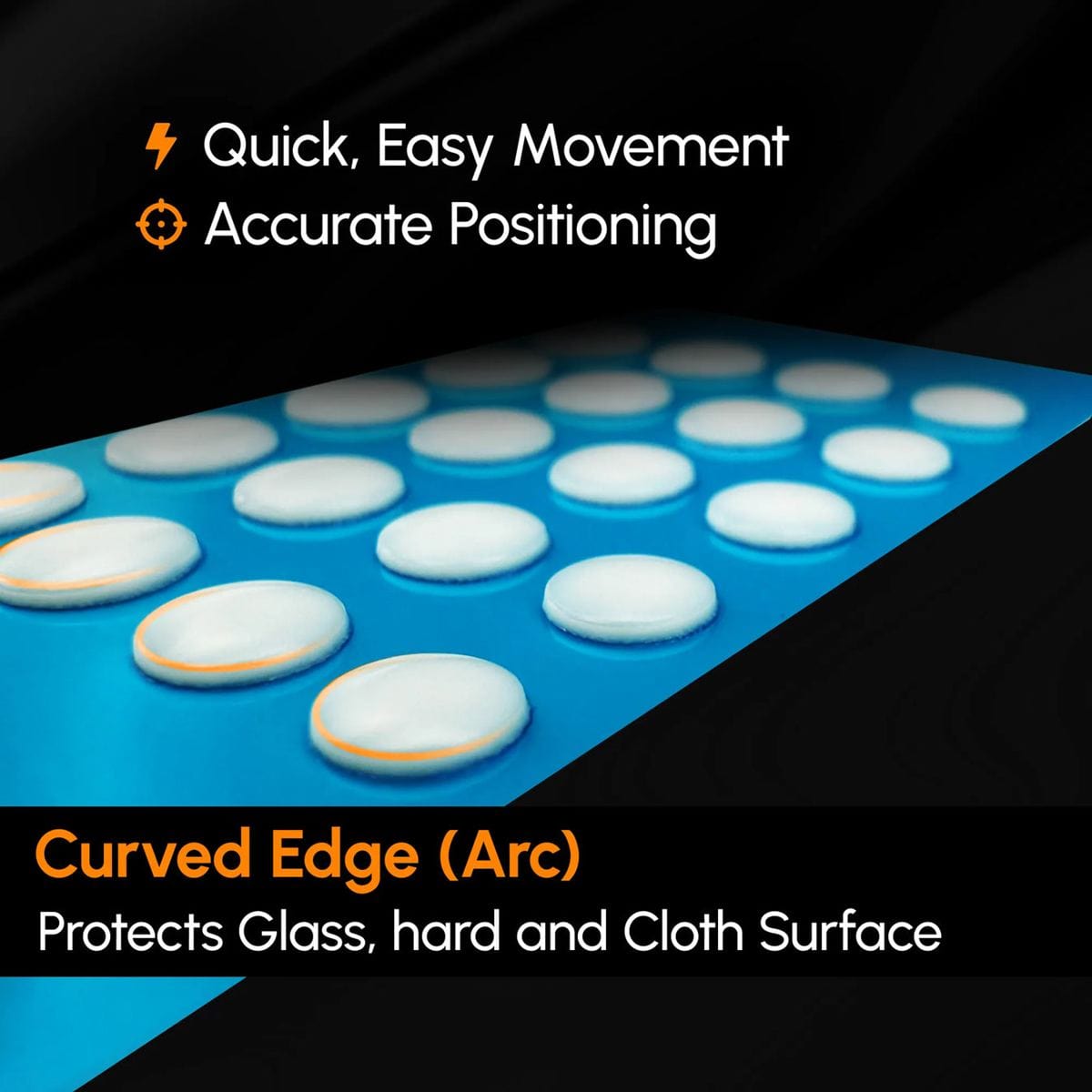 Quick, Easy Movement
Accurate Positioning

Curved Edge (Arc)
Protects Glass, hard and Cloth Surface